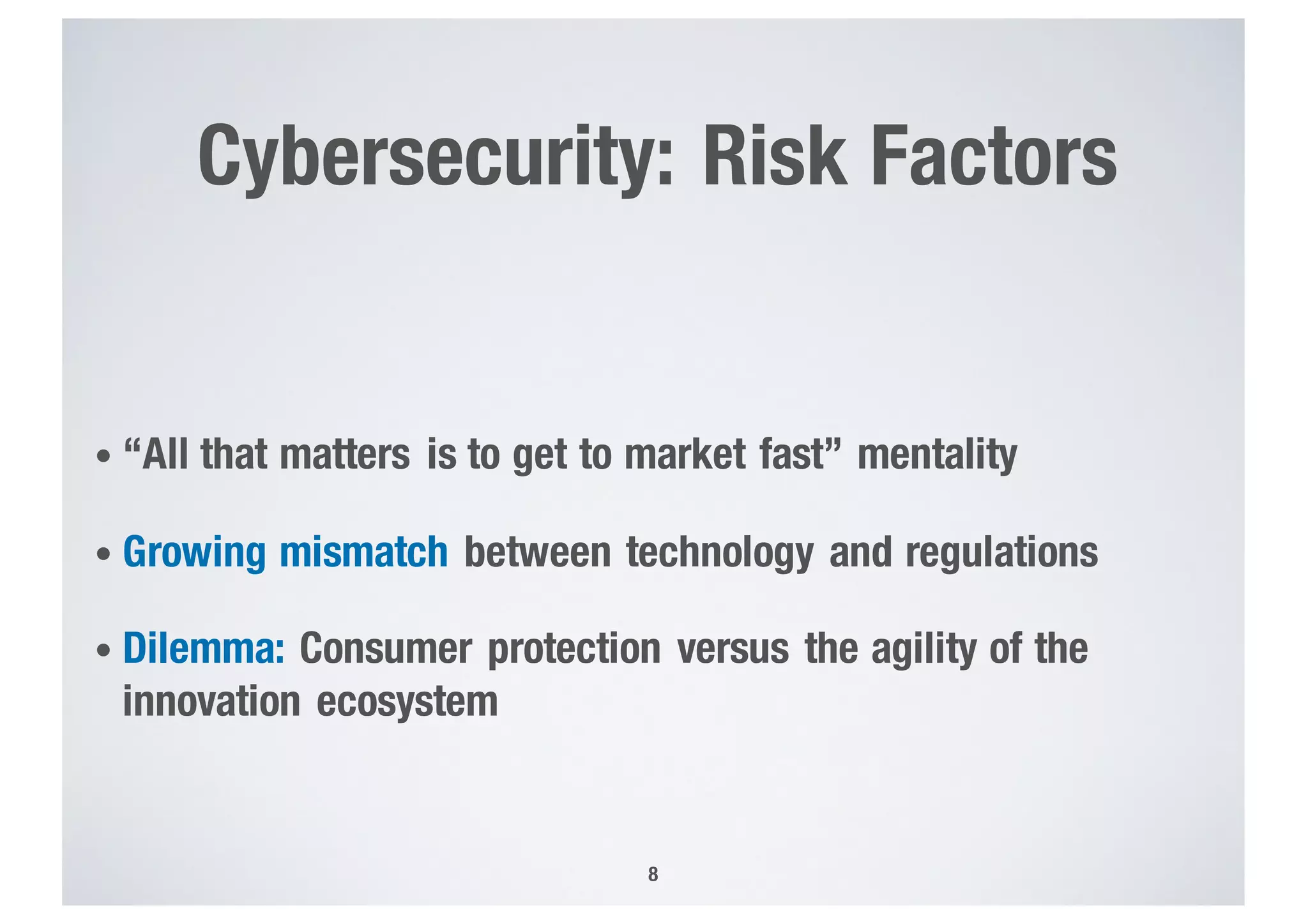 Cybersecurity: Risk Factors

• “All that matters is to get to market fast” mentality

• Growing mismatch between technology and regulations

• Dilemma: Consumer protection versus the agility of the innovation ecosystem

8